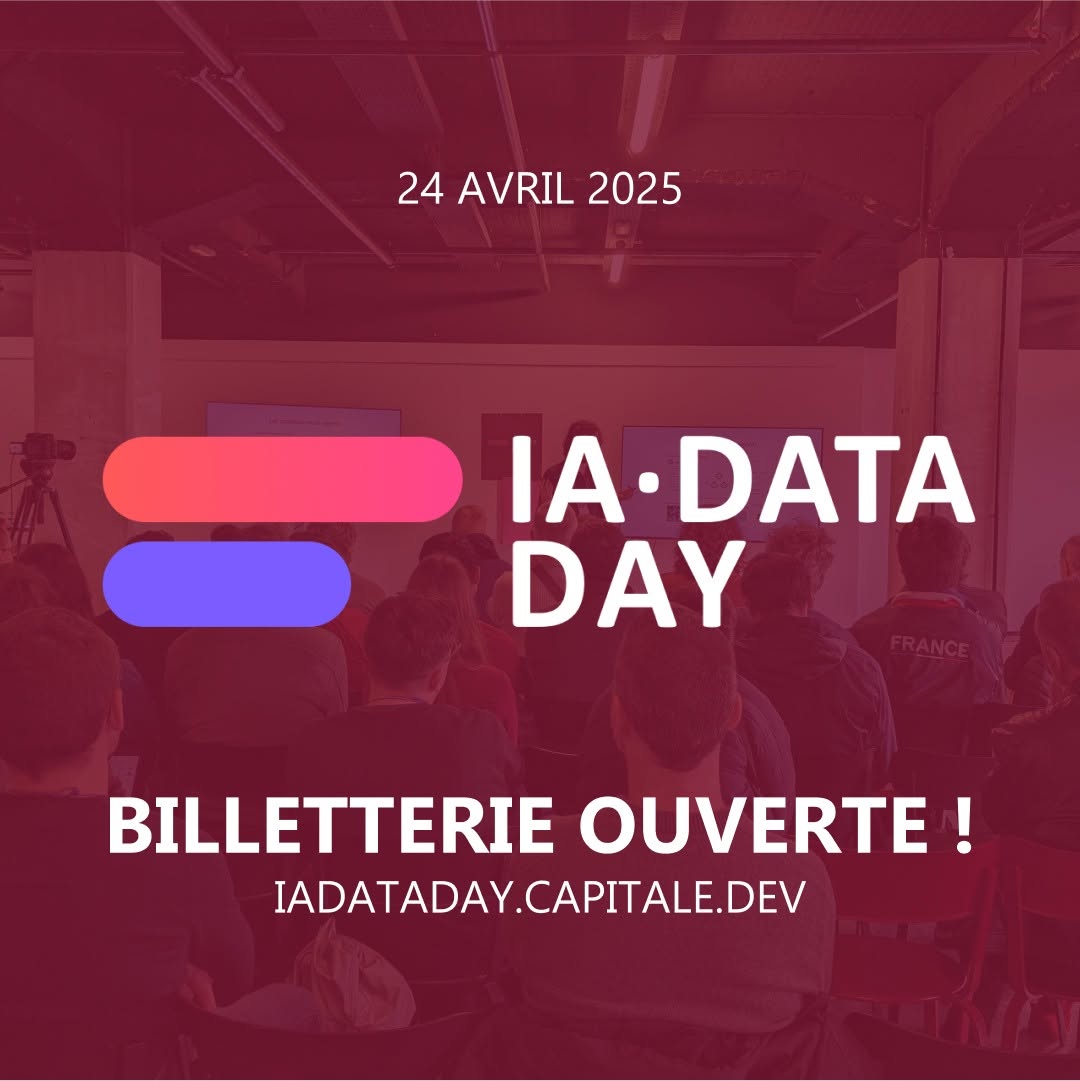 24 AVRIL 2025

IA·DATA DAY

FRANCE

BILLETTERIE OUVERTE !

IADATADAY.CAPITALE.DEV